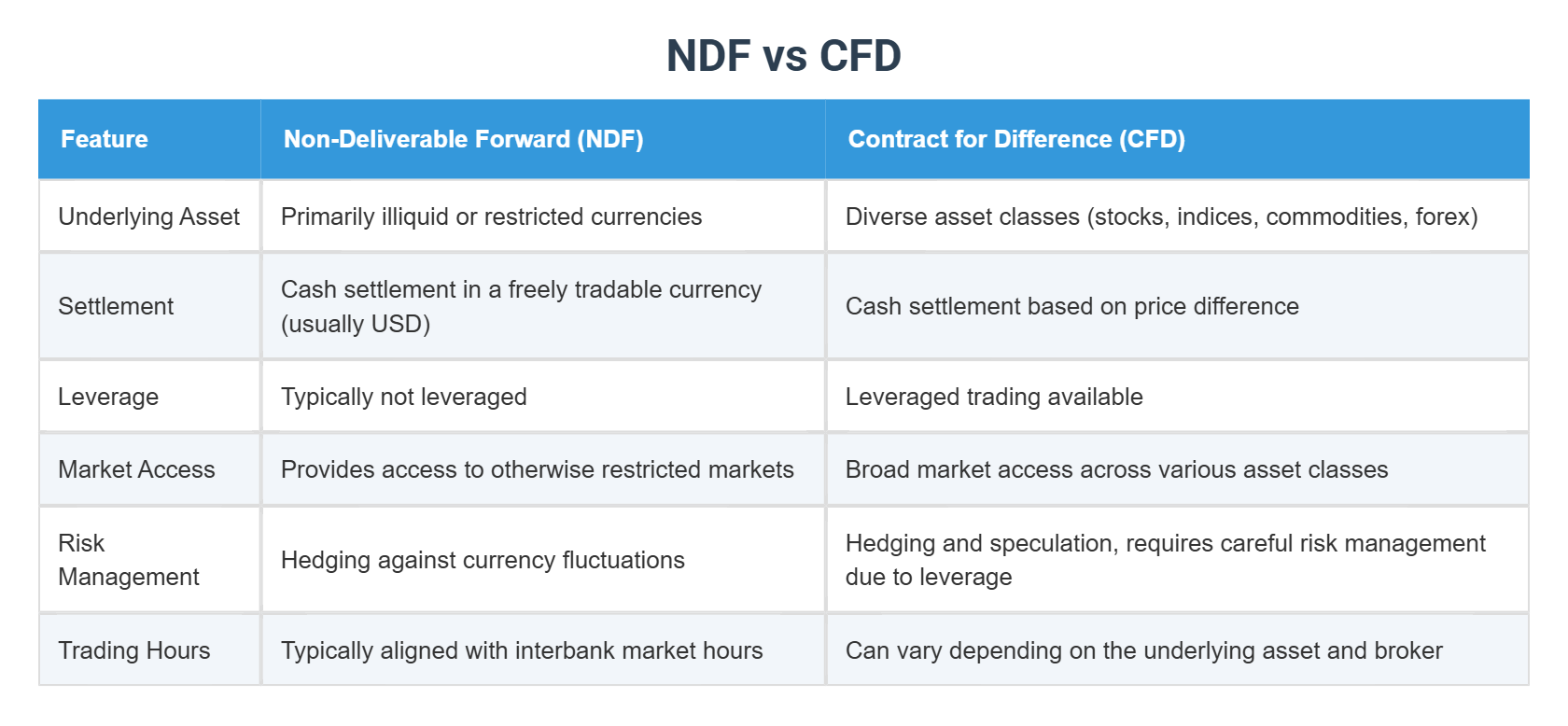 NDF vs CFD

| Feature | Non-Deliverable Forward (NDF) | Contract for Difference (CFD) |
|---|---|---|
| Underlying Asset | Primarily illiquid or restricted currencies | Diverse asset classes (stocks, indices, commodities, forex) |
| Settlement | Cash settlement in a freely tradable currency (usually USD) | Cash settlement based on price difference |
| Leverage | Typically not leveraged | Leveraged trading available |
| Market Access | Provides access to otherwise restricted markets | Broad market access across various asset classes |
| Risk Management | Hedging against currency fluctuations | Hedging and speculation, requires careful risk management due to leverage |
| Trading Hours | Typically aligned with interbank market hours | Can vary depending on the underlying asset and broker |